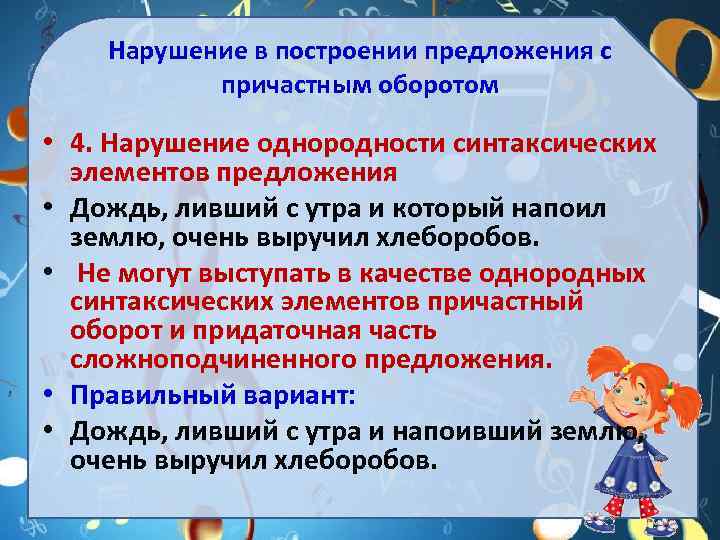 Нарушение в построении предложения с причастным оборотом

• 4. Нарушение однородности синтаксических элементов предложения
• Дождь, ливший с утра и который напоил землю, очень выручил хлеборобов.
• Не могут выступать в качестве однородных синтаксических элементов причастный оборот и придаточная часть сложноподчиненного предложения.
• Правильный вариант:
• Дождь, ливший с утра и напоивший землю, очень выручил хлеборобов.